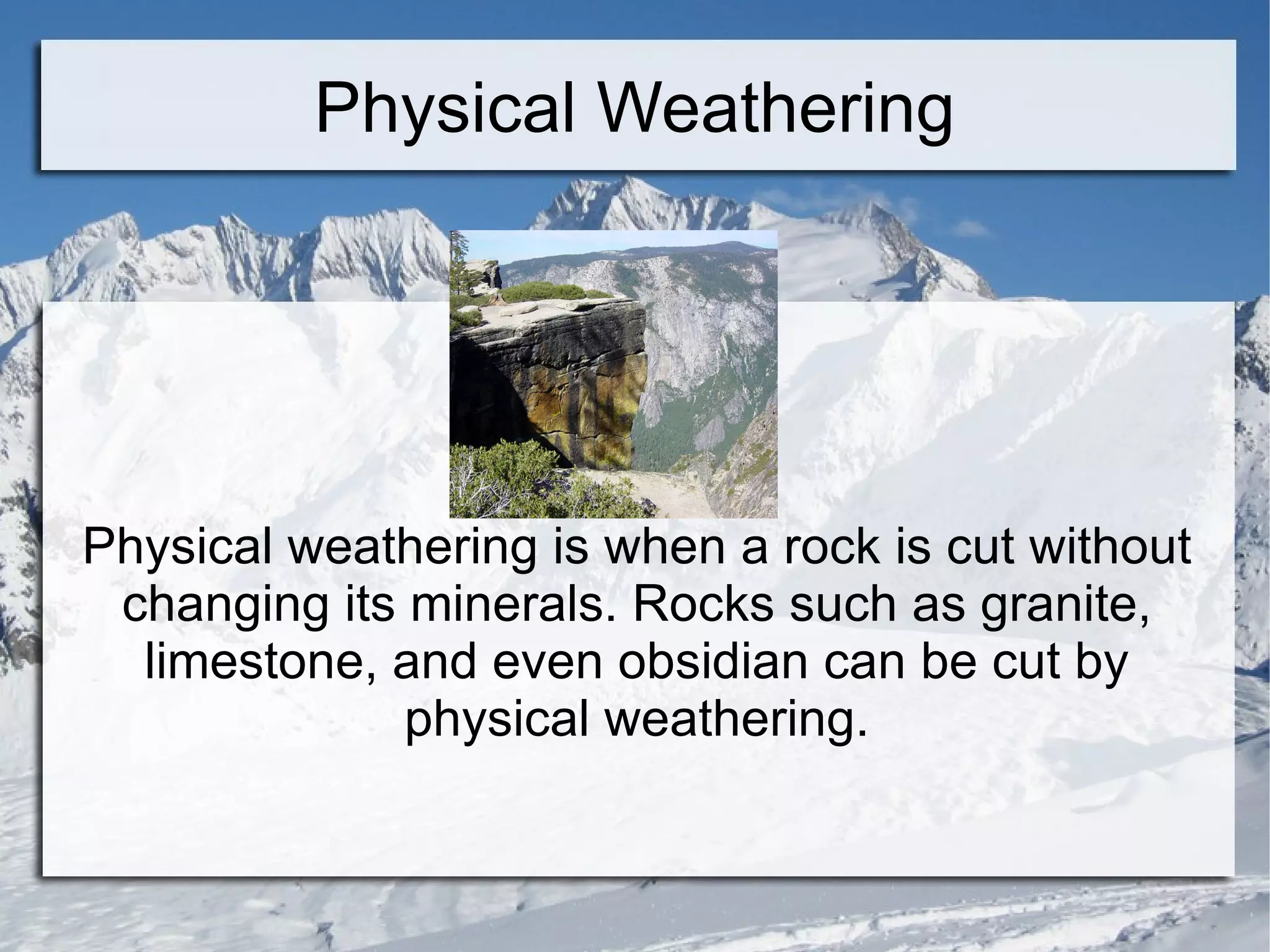 Physical Weathering

Physical weathering is when a rock is cut without changing its minerals. Rocks such as granite, limestone, and even obsidian can be cut by physical weathering.